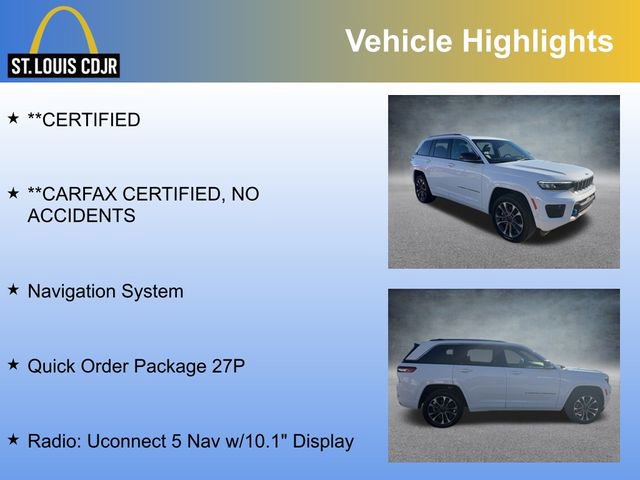 ST. LOUIS CDJR

Vehicle Highlights

★ **CERTIFIED

★ **CARFAX CERTIFIED, NO ACCIDENTS

★ Navigation System

★ Quick Order Package 27P

★ Radio: Uconnect 5 Nav w/10.1" Display